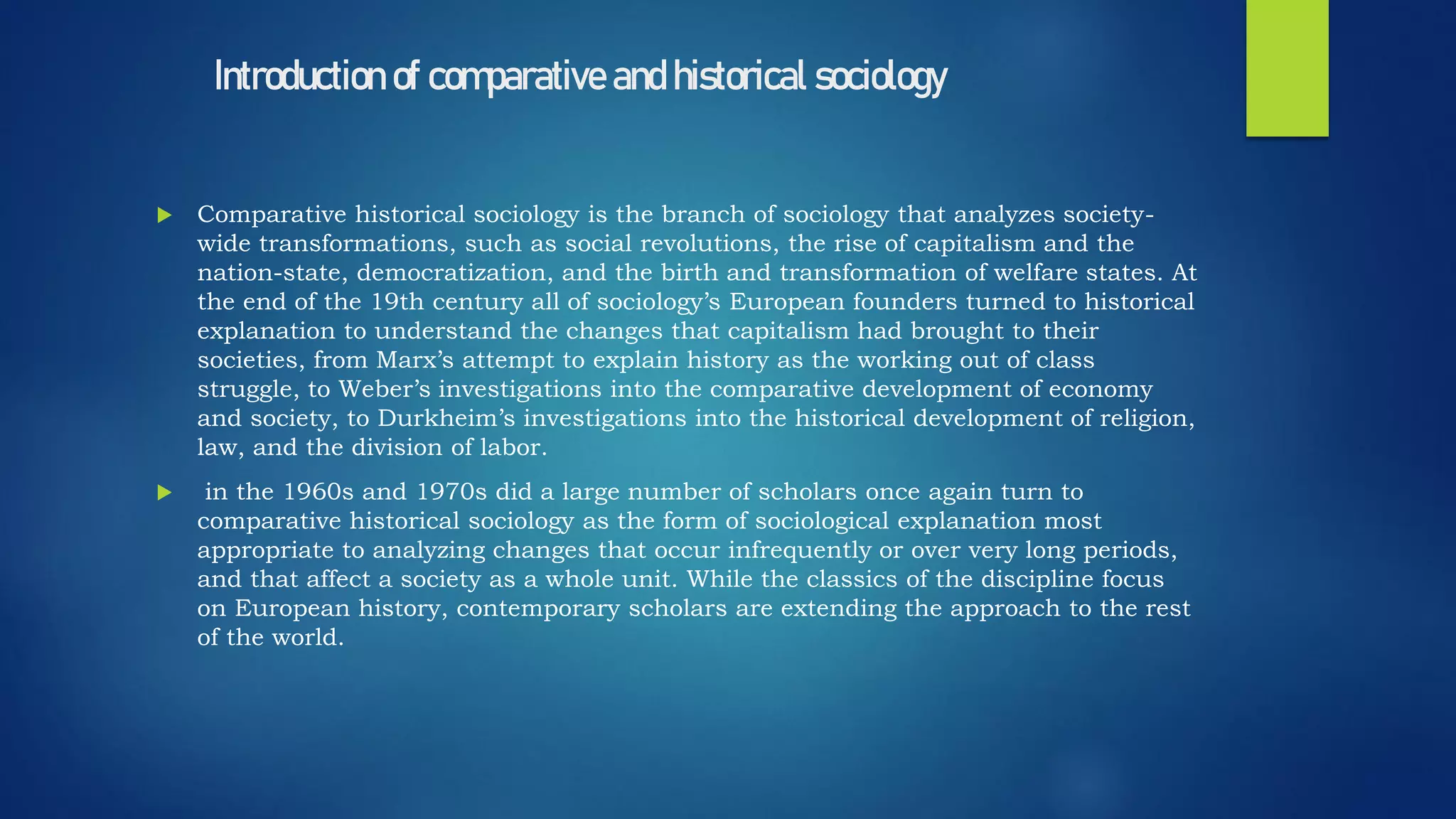 Introduction of comparative and historical sociology

Comparative historical sociology is the branch of sociology that analyzes society-wide transformations, such as social revolutions, the rise of capitalism and the nation-state, democratization, and the birth and transformation of welfare states. At the end of the 19th century all of sociology’s European founders turned to historical explanation to understand the changes that capitalism had brought to their societies, from Marx’s attempt to explain history as the working out of class struggle, to Weber’s investigations into the comparative development of economy and society, to Durkheim’s investigations into the historical development of religion, law, and the division of labor.

in the 1960s and 1970s did a large number of scholars once again turn to comparative historical sociology as the form of sociological explanation most appropriate to analyzing changes that occur infrequently or over very long periods, and that affect a society as a whole unit. While the classics of the discipline focus on European history, contemporary scholars are extending the approach to the rest of the world.